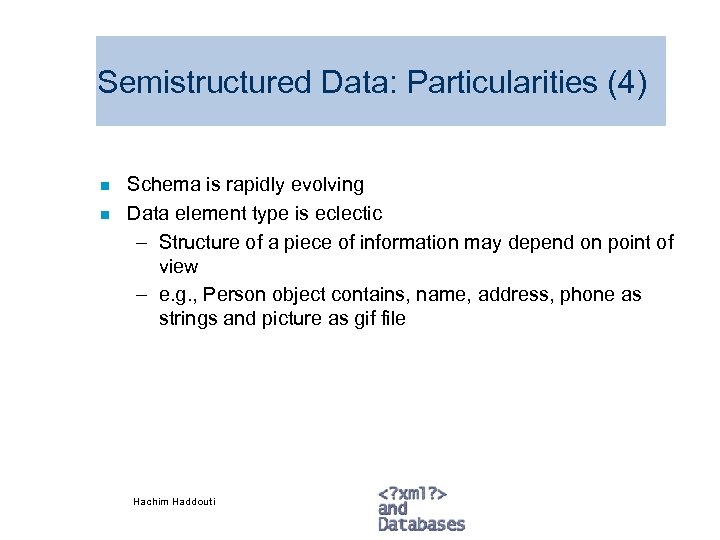 Semistructured Data: Particularities (4)

- Schema is rapidly evolving
- Data element type is eclectic
  – Structure of a piece of information may depend on point of view
  – e.g., Person object contains, name, address, phone as strings and picture as gif file

Hachim Haddouti

<?xml?>
and
Databases